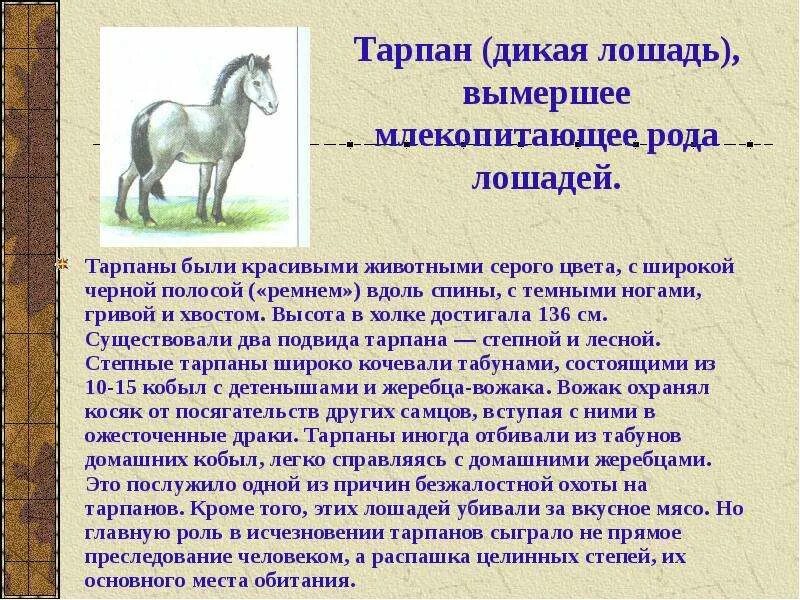 Тарпан (дикая лошадь), вымершее млекопитающее рода лошадей.

Тарпаны были красивыми животными серого цвета, с широкой черной полосой («ремнем») вдоль спины, с темными ногами, гривой и хвостом. Высота в холке достигала 136 см. Существовали два подвида тарпана — степной и лесной. Степные тарпаны широко кочевали табунами, состоящими из 10-15 кобыл с детенышами и жеребца-вожака. Вожак охранял косяк от посягательств других самцов, вступая с ними в ожесточенные драки. Тарпаны иногда отбивали из табунов домашних кобыл, легко справляясь с домашними жеребцами. Это послужило одной из причин безжалостной охоты на тарпанов. Кроме того, этих лошадей убивали за вкусное мясо. Но главную роль в исчезновении тарпанов сыграло не прямое преследование человеком, а распашка целинных степей, их основного места обитания.